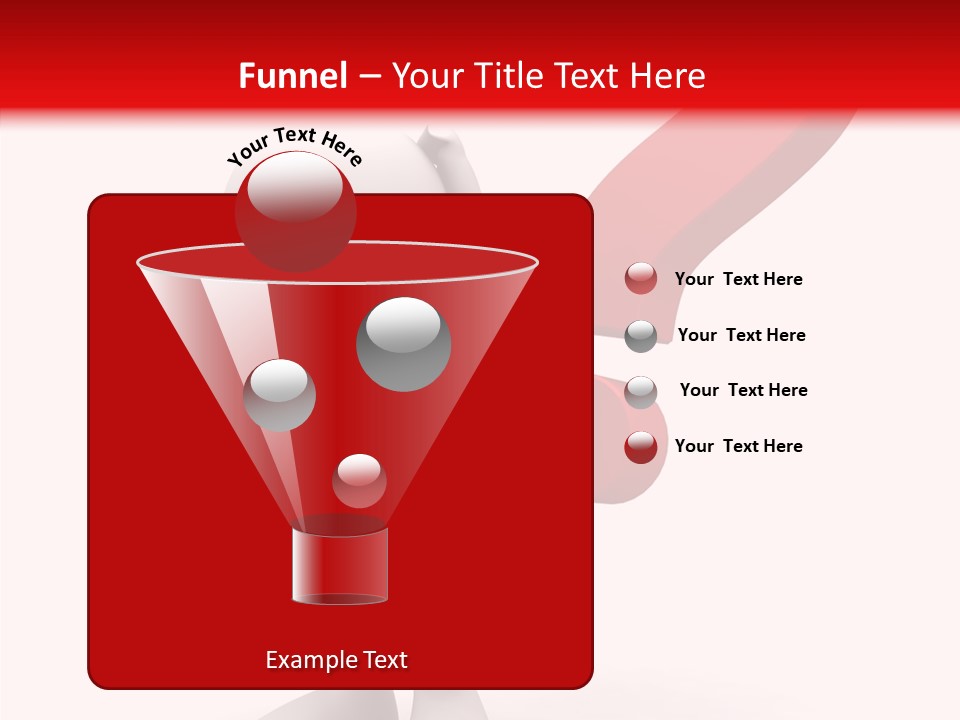 Funnel – Your Title Text Here

Your Text Here

Your Text Here

Your Text Here

Your Text Here

Your Text Here

Example Text